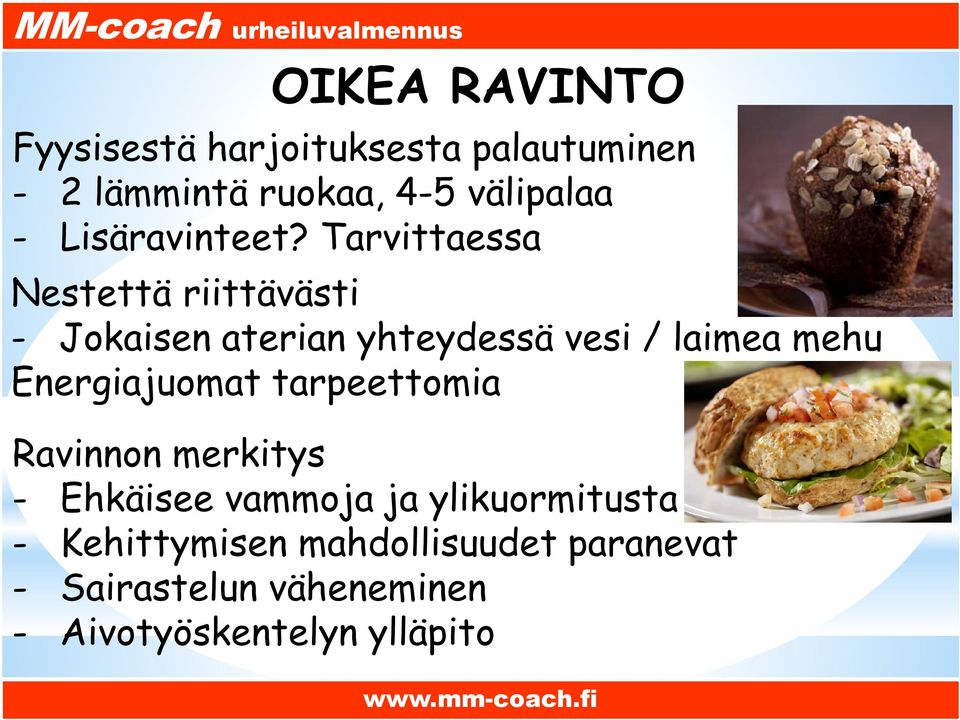 MM-coach urheiluvalmennus

OIKEA RAVINTO

Fyysisestä harjoituksesta palautuminen
- 2 lämmintä ruokaa, 4-5 välipalaa
- Lisäravinteet? Tarvittaessa

Nestettä riittävästi
- Jokaisen aterian yhteydessä vesi / laimea mehu
Energiajuomat tarpeettomia

Ravinnon merkitys
- Ehkäisee vammoja ja ylikuormitusta
- Kehittymisen mahdollisuudet paranevat
- Sairastelun väheneminen
- Aivotyöskentelyn ylläpito

www.mm-coach.fi